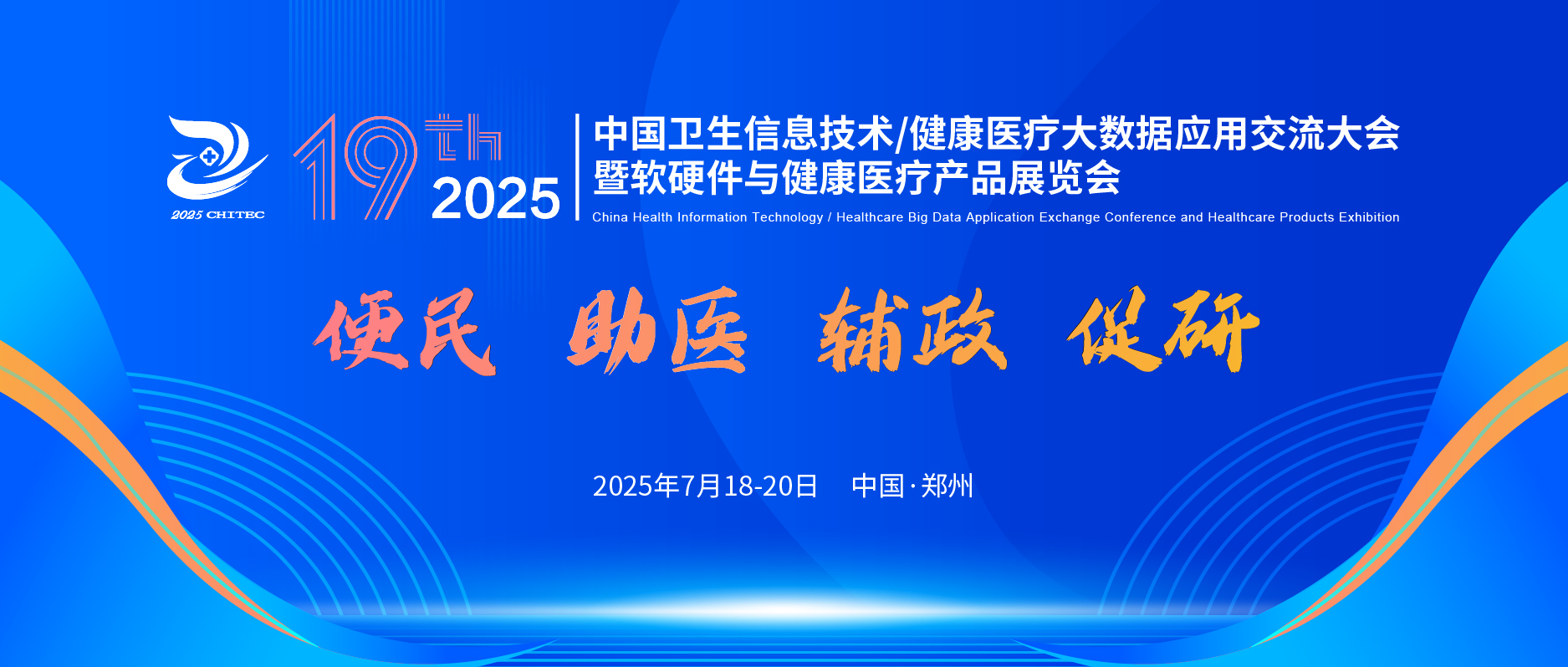 2025 CHITEC

19th
2025

中国卫生信息技术/健康医疗大数据应用交流大会
暨软硬件与健康医疗产品展览会
China Health Information Technology / Healthcare Big Data Application Exchange Conference and Healthcare Products Exhibition

便民 助医 辅政 促研

2025年7月18-20日 中国·郑州